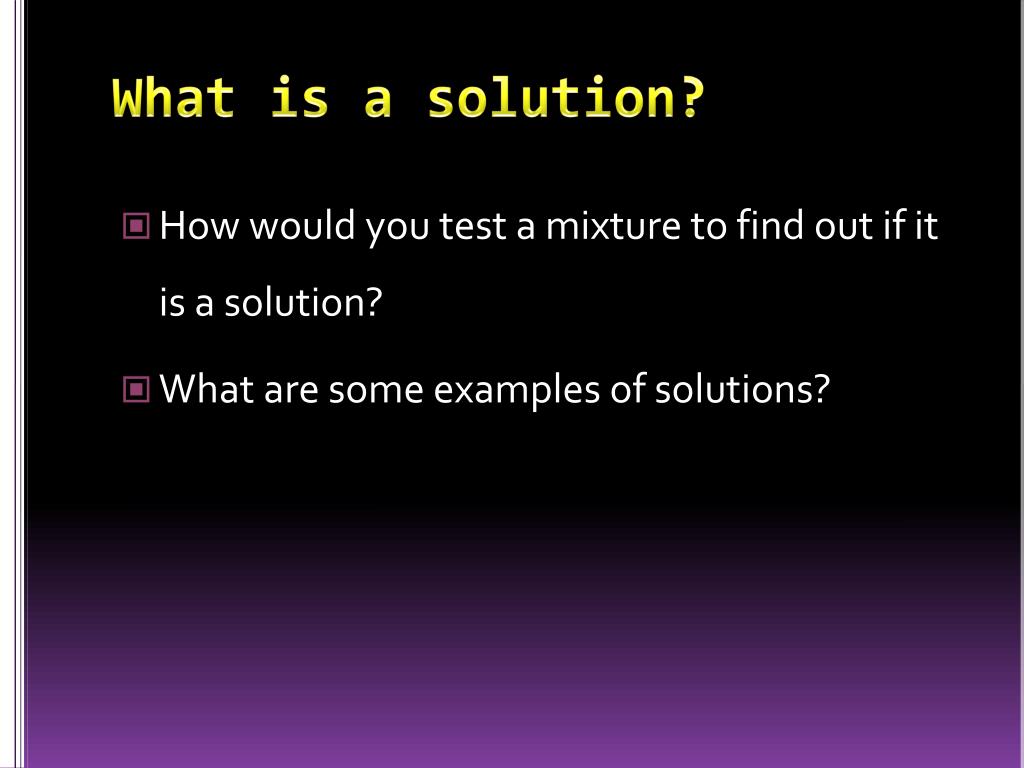 What is a solution?

How would you test a mixture to find out if it is a solution?

What are some examples of solutions?